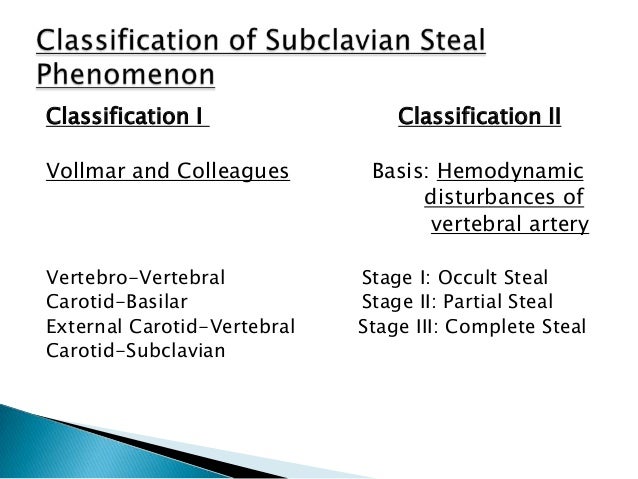 Classification of Subclavian Steal Phenomenon

Classification I

Vollmar and Colleagues

Vertebro-Vertebral
Carotid-Basilar
External Carotid-Vertebral
Carotid-Subclavian

Classification II

Basis: Hemodynamic disturbances of vertebral artery

Stage I: Occult Steal
Stage II: Partial Steal
Stage III: Complete Steal